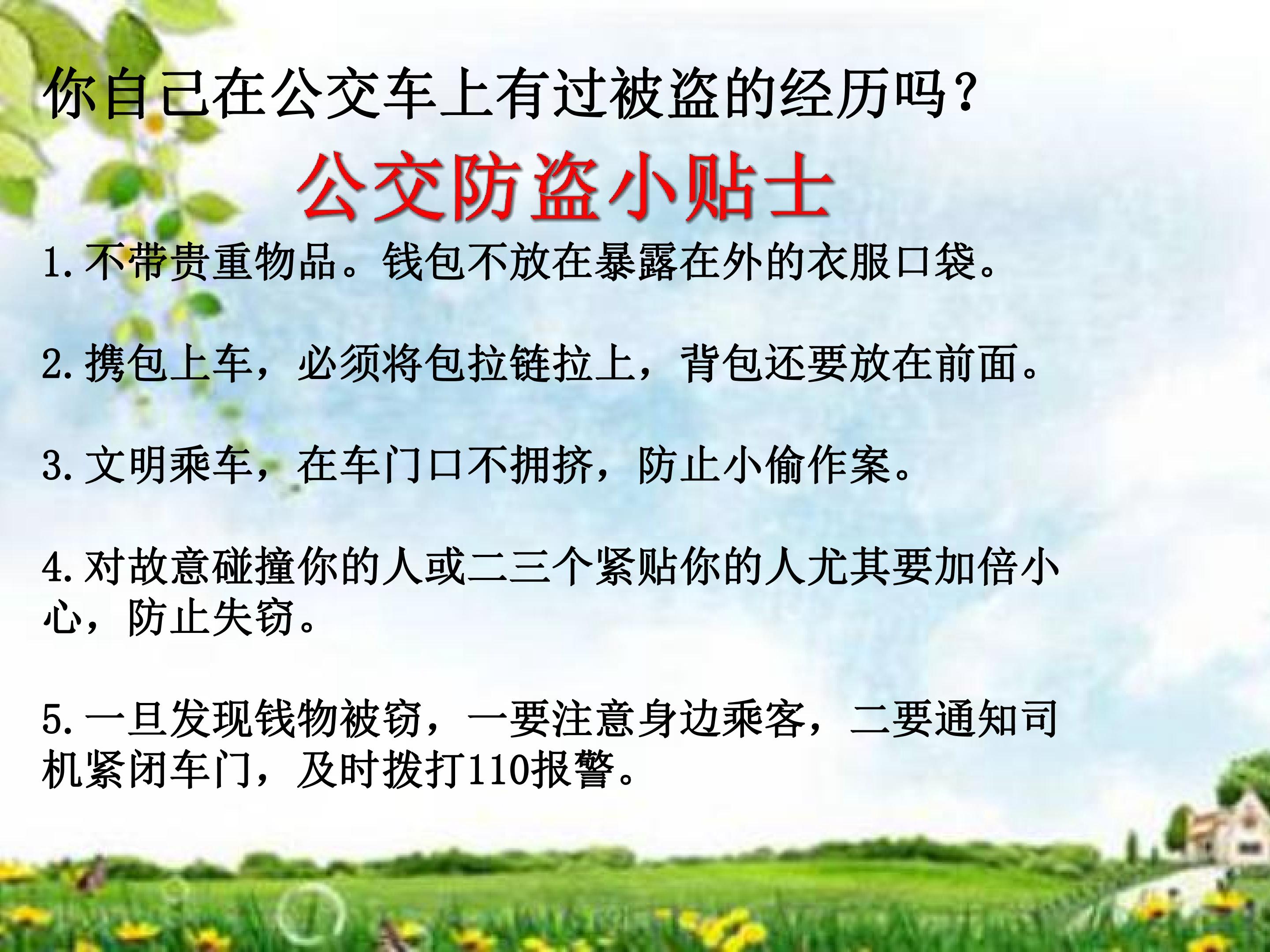 你自己在公交车上有过被盗的经历吗？

公交防盗小贴士

1.不带贵重物品。钱包不放在暴露在外的衣服口袋。

2.携包上车，必须将包拉链拉上，背包还要放在前面。

3.文明乘车，在车门口不拥挤，防止小偷作案。

4.对故意碰撞你的人或二三个紧贴你的人尤其要加倍小心，防止失窃。

5.一旦发现钱物被窃，一要注意身边乘客，二要通知司机紧闭车门，及时拨打110报警。